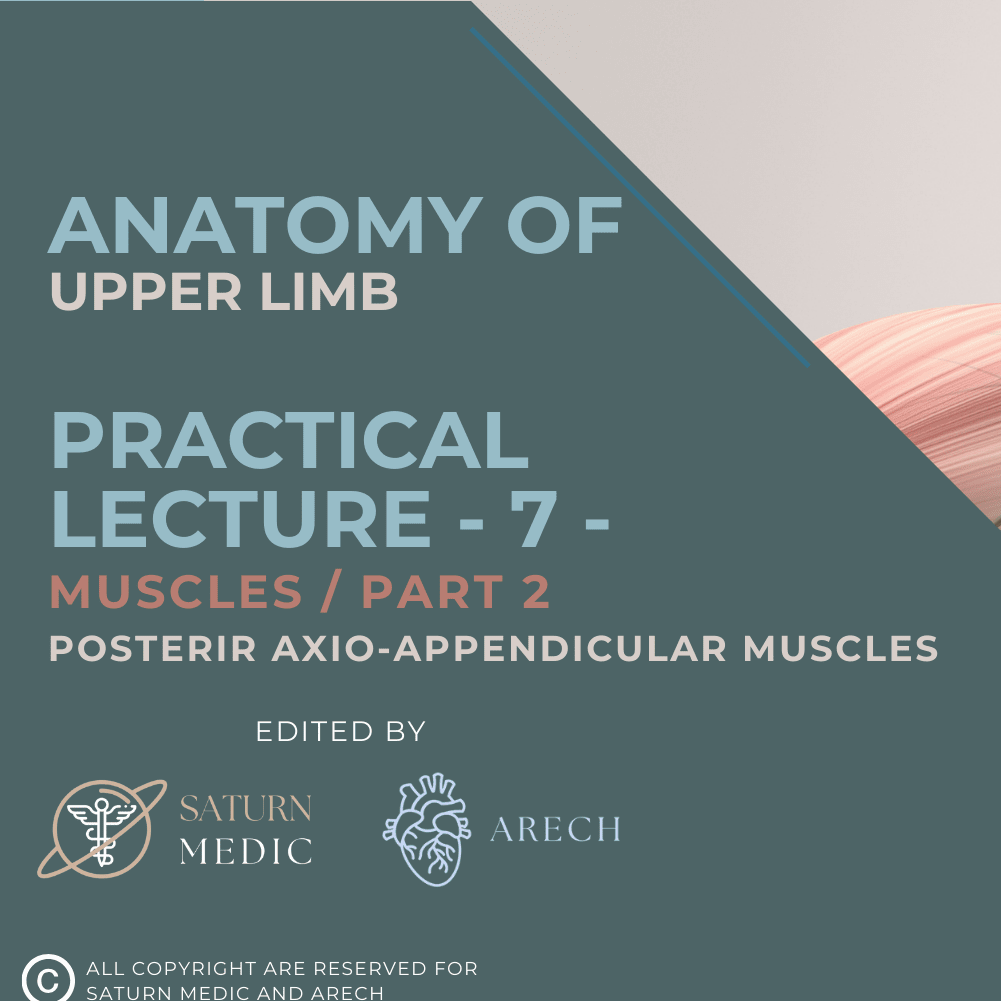 ANATOMY OF
UPPER LIMB

PRACTICAL LECTURE - 7 -
MUSCLES / PART 2
POSTERIR AXIO-APPENDICULAR MUSCLES

EDITED BY

SATURN MEDIC

ARECH

© ALL COPYRIGHT ARE RESERVED FOR SATURN MEDIC AND ARECH